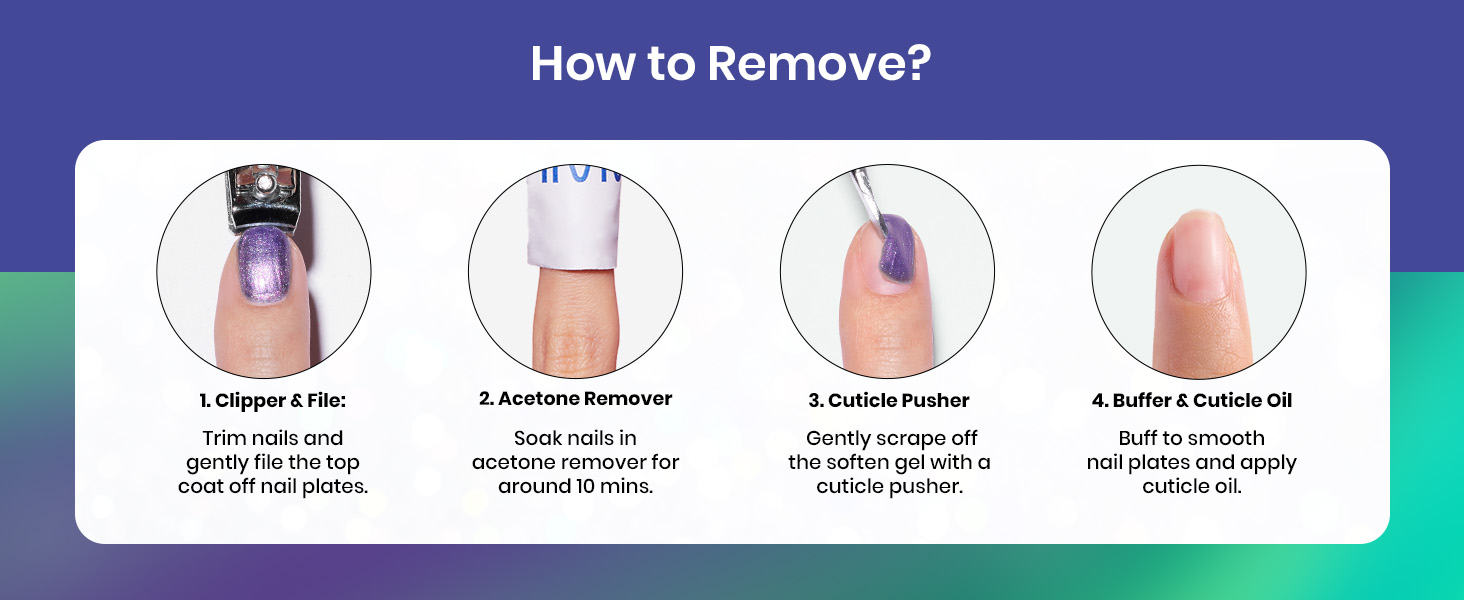 How to Remove?

1. Clipper & File:

Trim nails and gently file the top coat off nail plates.

2. Acetone Remover

Soak nails in acetone remover for around 10 mins.

3. Cuticle Pusher

Gently scrape off the soften gel with a cuticle pusher.

4. Buffer & Cuticle Oil

Buff to smooth nail plates and apply cuticle oil.